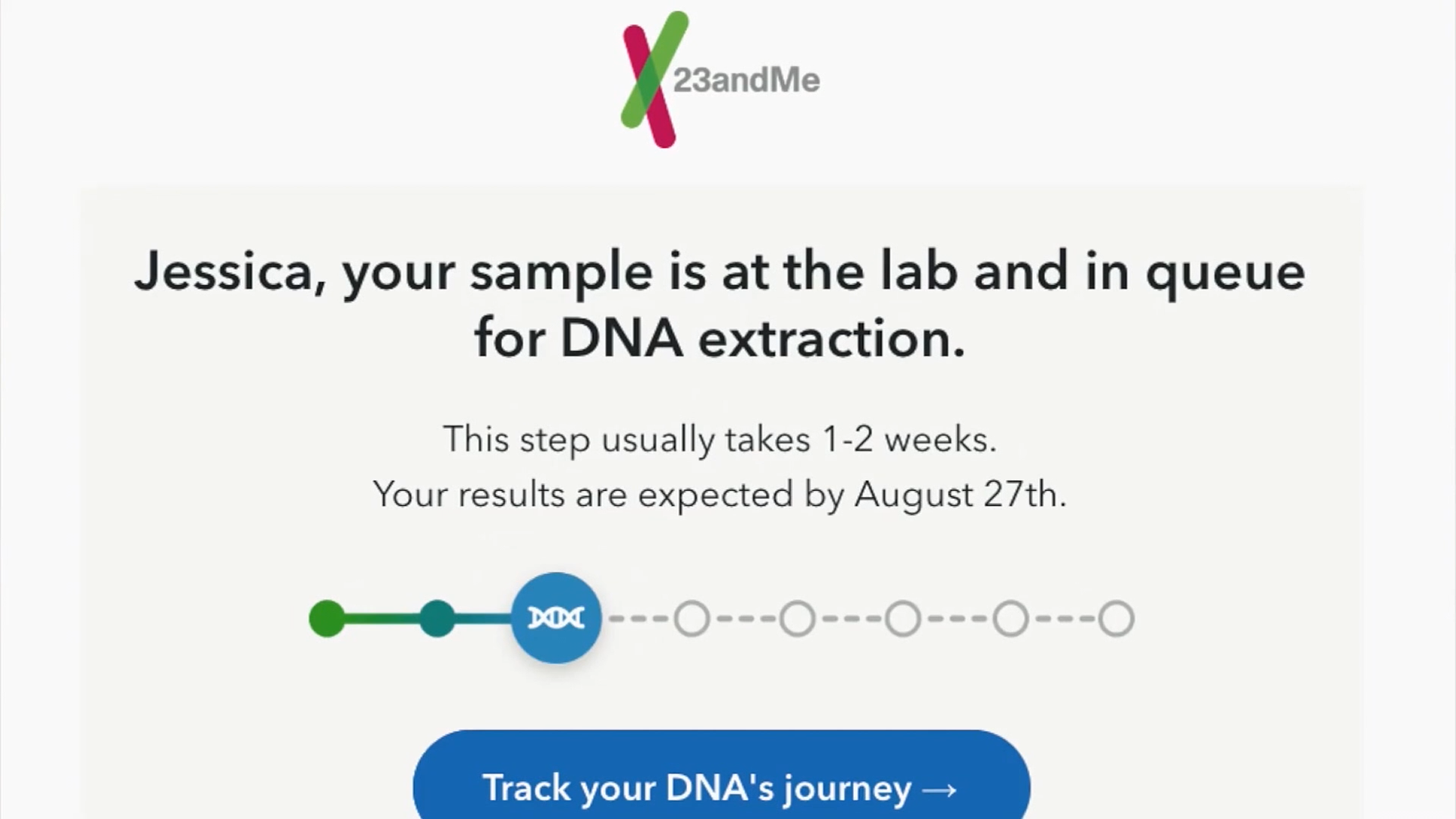 23andMe

Jessica, your sample is at the lab and in queue for DNA extraction.

This step usually takes 1-2 weeks.
Your results are expected by August 27th.

Track your DNA's journey →